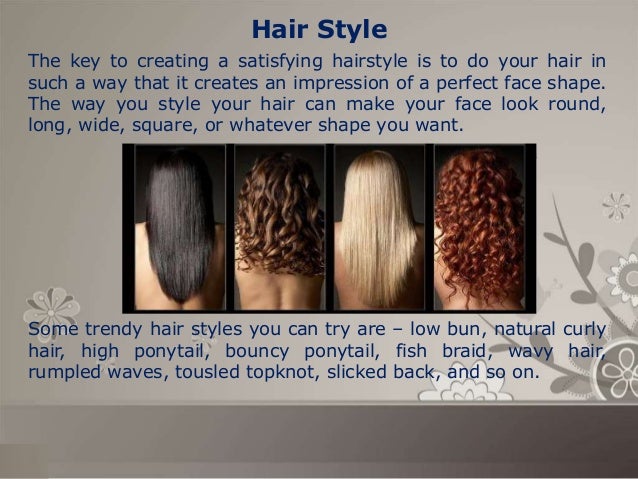 Hair Style

The key to creating a satisfying hairstyle is to do your hair in such a way that it creates an impression of a perfect face shape. The way you style your hair can make your face look round, long, wide, square, or whatever shape you want.

Some trendy hair styles you can try are – low bun, natural curly hair, high ponytail, bouncy ponytail, fish braid, wavy hair, rumpled waves, tousled topknot, slicked back, and so on.